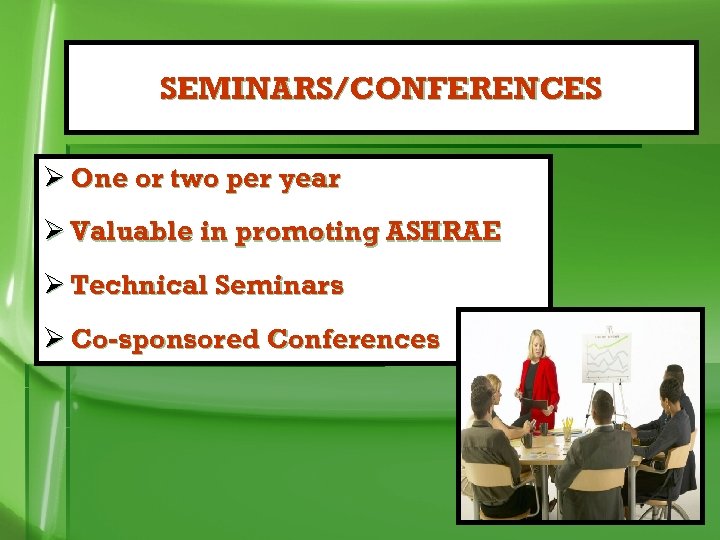 SEMINARS/CONFERENCES

➢ One or two per year

➢ Valuable in promoting ASHRAE

➢ Technical Seminars

➢ Co-sponsored Conferences